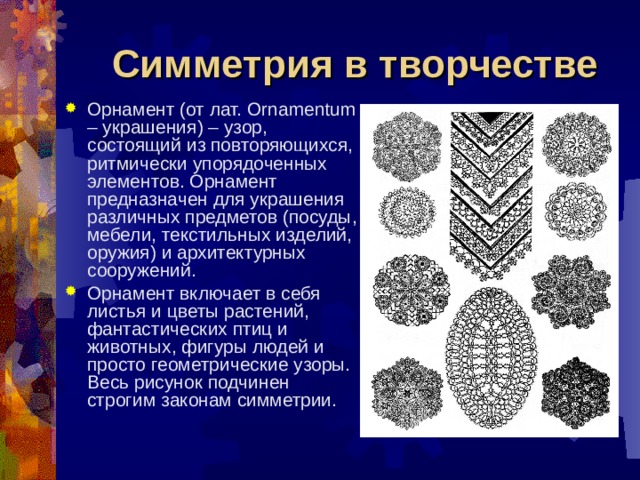 Симметрия в творчестве

Орнамент (от лат. Ornamentum – украшения) – узор, состоящий из повторяющихся, ритмически упорядоченных элементов. Орнамент предназначен для украшения различных предметов (посуды, мебели, текстильных изделий, оружия) и архитектурных сооружений.

Орнамент включает в себя листья и цветы растений, фантастических птиц и животных, фигуры людей и просто геометрические узоры. Весь рисунок подчинен строгим законам симметрии.